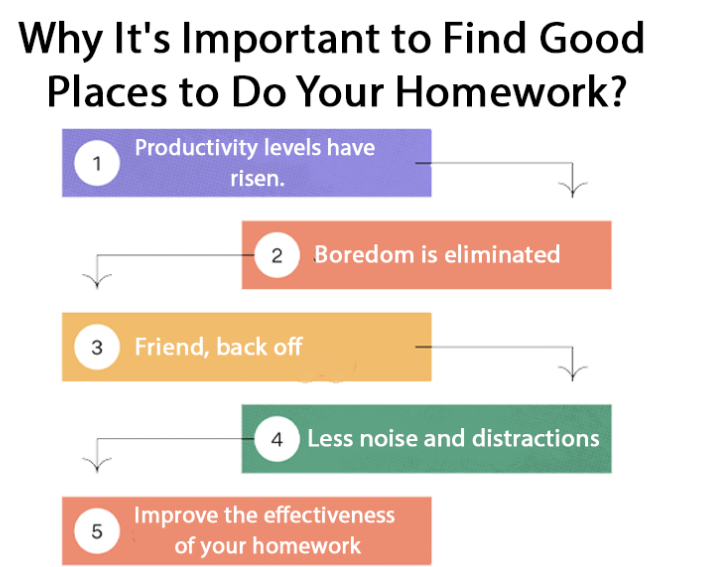 Why It's Important to Find Good Places to Do Your Homework?

1 Productivity levels have risen.

2 Boredom is eliminated

3 Friend, back off

4 Less noise and distractions

5 Improve the effectiveness of your homework